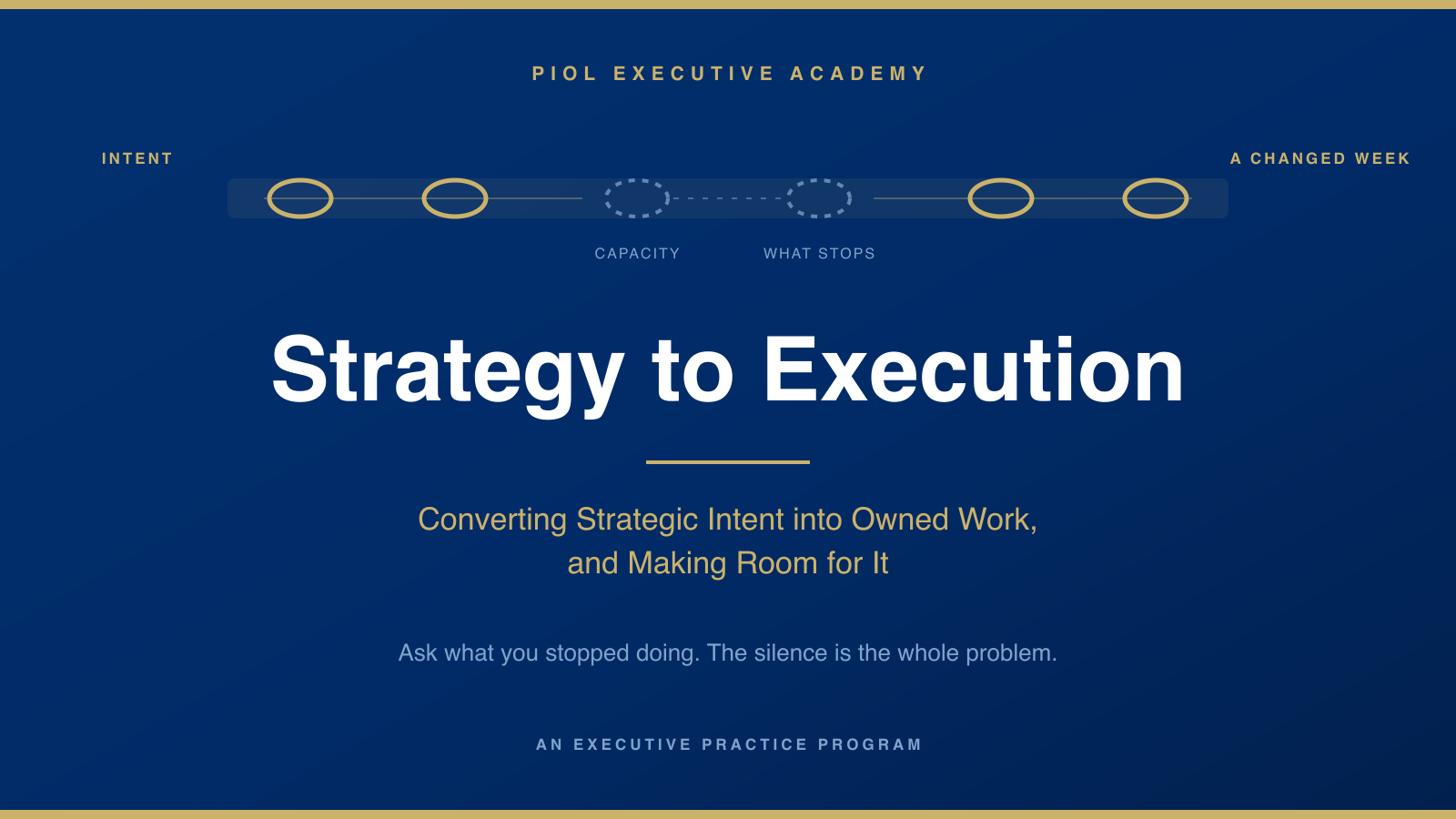 PIOL EXECUTIVE ACADEMY

INTENT

A CHANGED WEEK

CAPACITY

WHAT STOPS

Strategy to Execution

Converting Strategic Intent into Owned Work, and Making Room for It

Ask what you stopped doing. The silence is the whole problem.

AN EXECUTIVE PRACTICE PROGRAM